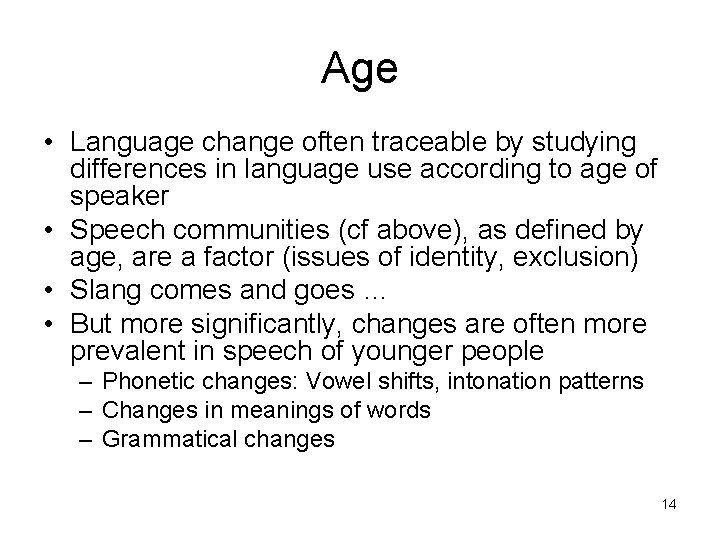 Age

• Language change often traceable by studying differences in language use according to age of speaker
• Speech communities (cf above), as defined by age, are a factor (issues of identity, exclusion)
• Slang comes and goes …
• But more significantly, changes are often more prevalent in speech of younger people
– Phonetic changes: Vowel shifts, intonation patterns
– Changes in meanings of words
– Grammatical changes

14